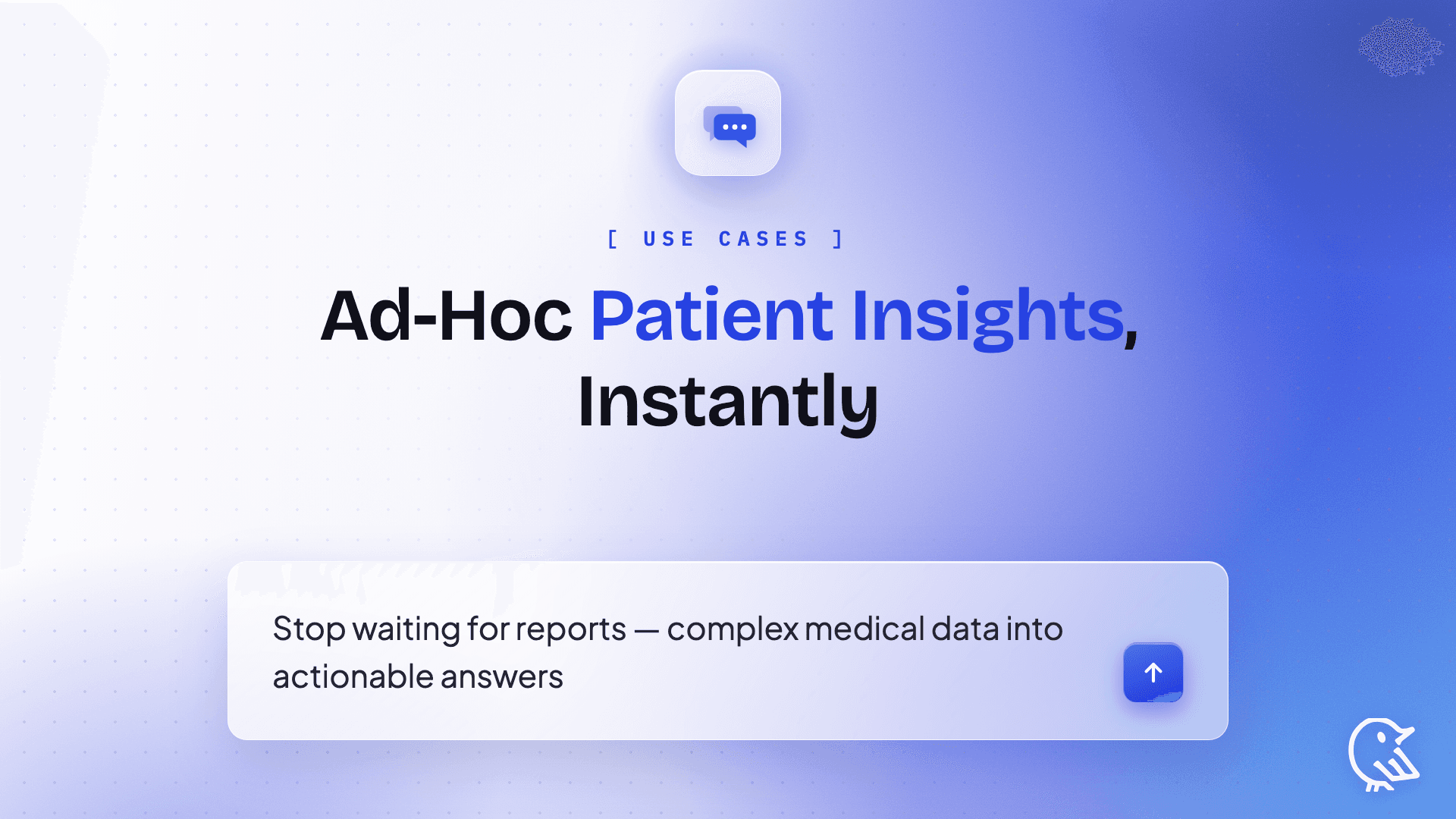 [ USE CASES ]

Ad-Hoc Patient Insights, Instantly

Stop waiting for reports — complex medical data into actionable answers